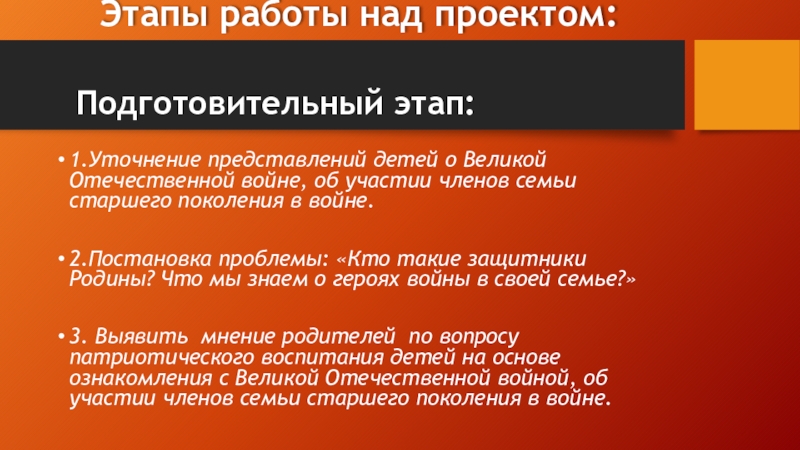 Этапы работы над проектом:

Подготовительный этап:

• 1.Уточнение представлений детей о Великой Отечественной войне, об участии членов семьи старшего поколения в войне.

• 2.Постановка проблемы: «Кто такие защитники Родины? Что мы знаем о героях войны в своей семье?»

• 3. Выявить мнение родителей по вопросу патриотического воспитания детей на основе ознакомления с Великой Отечественной войной, об участии членов семьи старшего поколения в войне.